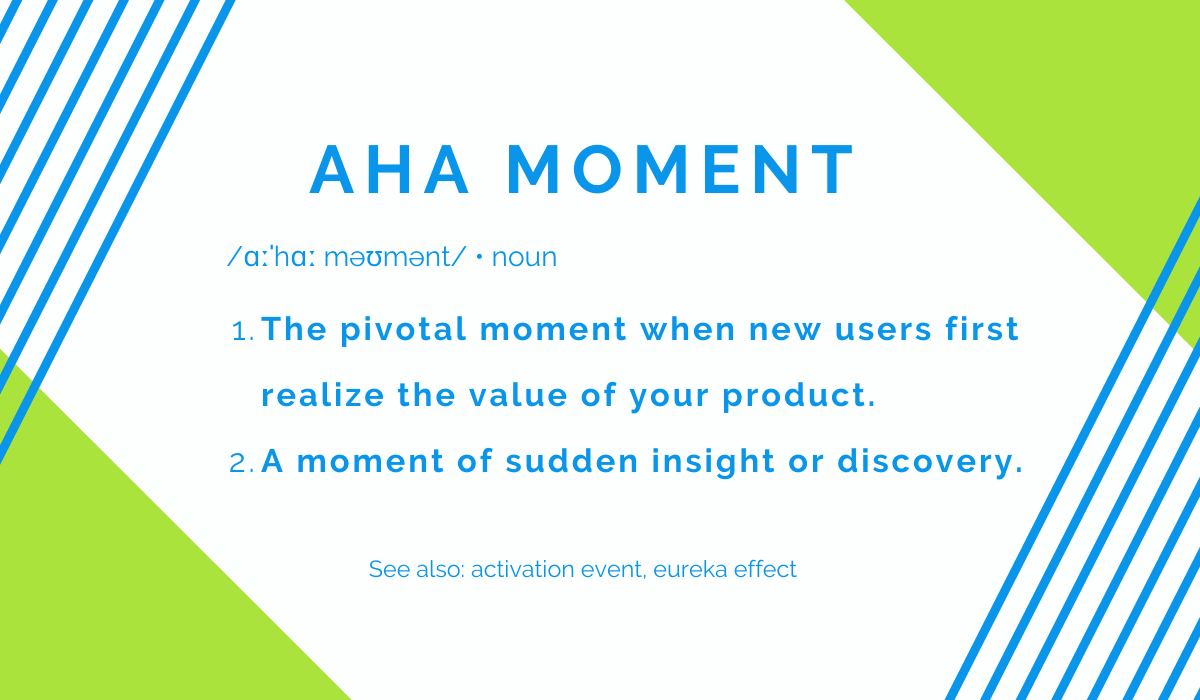 AHA MOMENT

/ɑːˈhɑː məʊmənt/ • noun

1. The pivotal moment when new users first realize the value of your product.

2. A moment of sudden insight or discovery.

See also: activation event, eureka effect